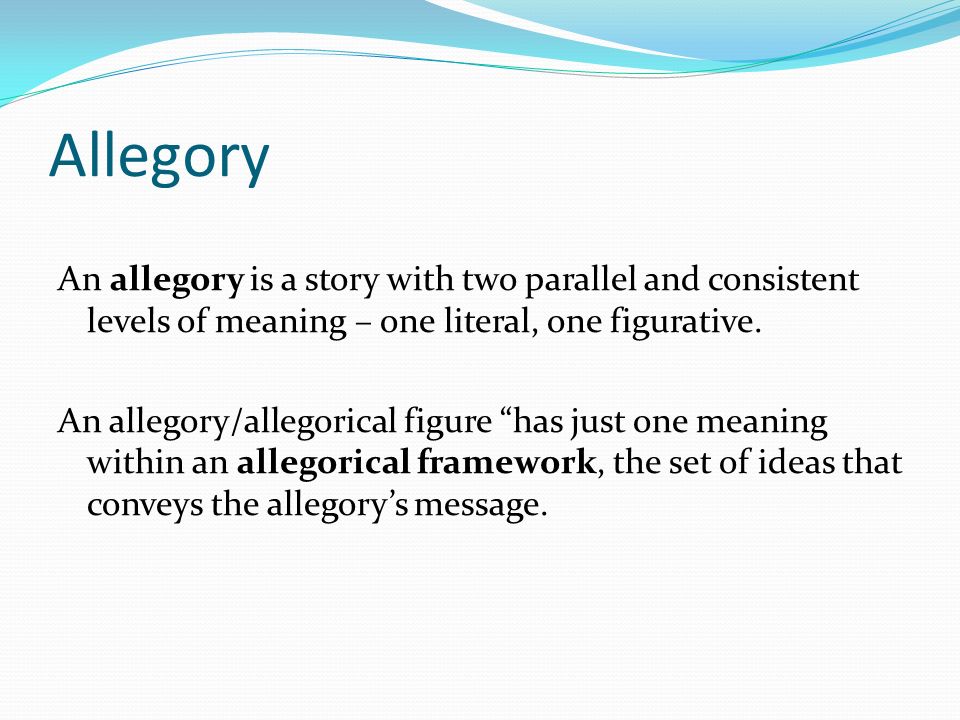 Allegory

An allegory is a story with two parallel and consistent levels of meaning – one literal, one figurative.

An allegory/allegorical figure “has just one meaning within an allegorical framework, the set of ideas that conveys the allegory’s message.